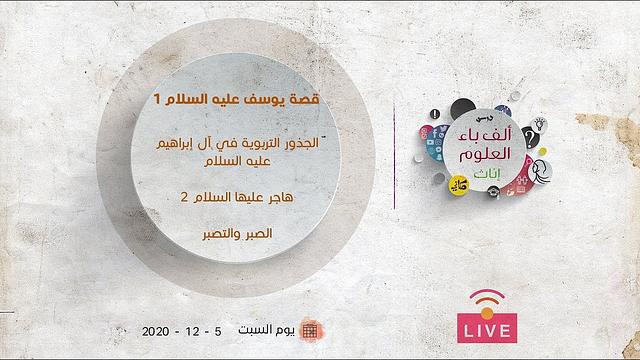 قصة يوسف عليه السلام 1

الجذور التربوية في آل إبراهيم عليه السلام

هاجر عليها السلام 2

الصبر والتصبر

درس
ألف باء العلوم
إناث

LIVE

يوم السبت 5 - 12 - 2020